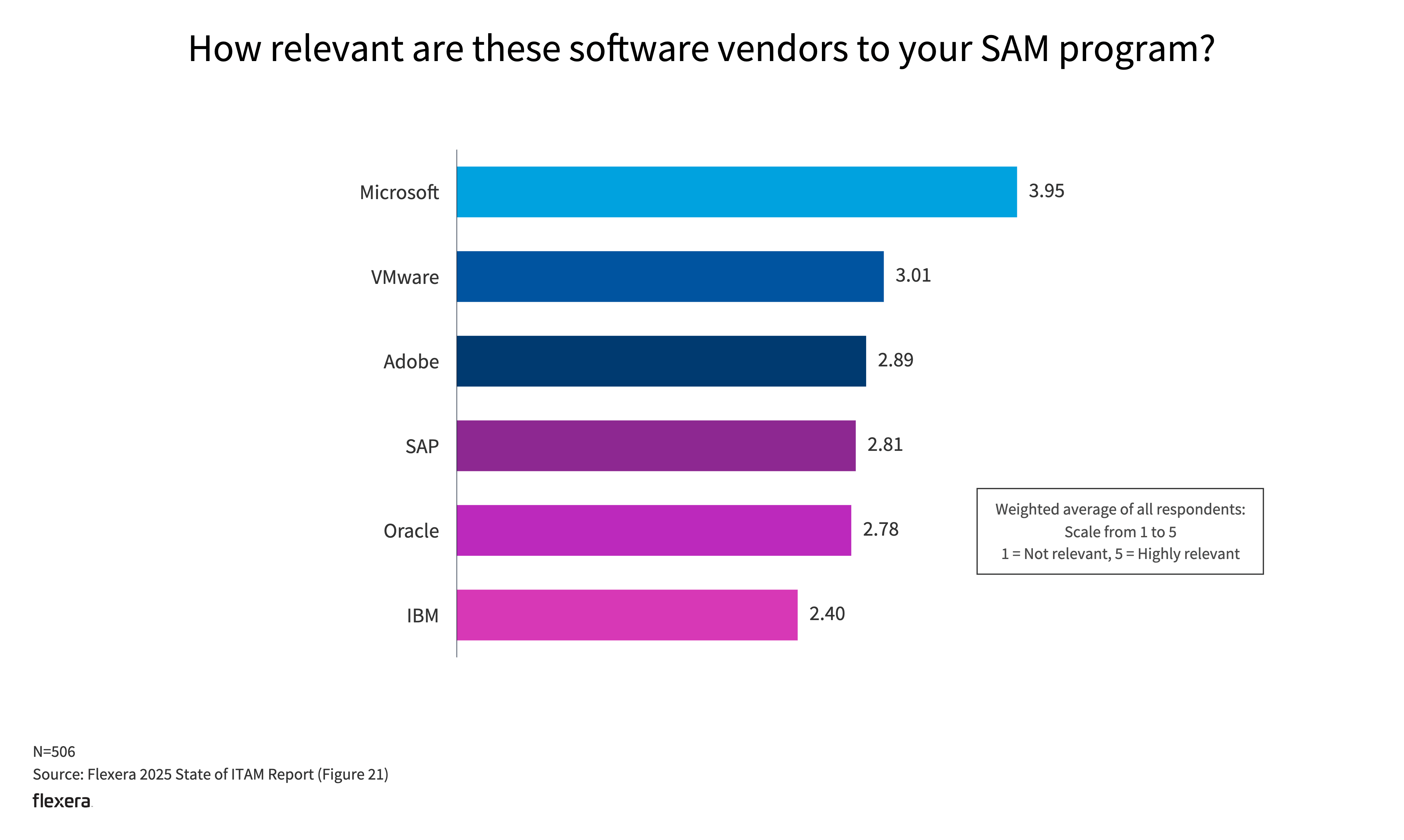 How relevant are these software vendors to your SAM program?

Microsoft 3.95
VMware 3.01
Adobe 2.89
SAP 2.81
Oracle 2.78
IBM 2.40

Weighted average of all respondents:
Scale from 1 to 5
1 = Not relevant, 5 = Highly relevant

N=506
Source: Flexera 2025 State of ITAM Report (Figure 21)
flexera